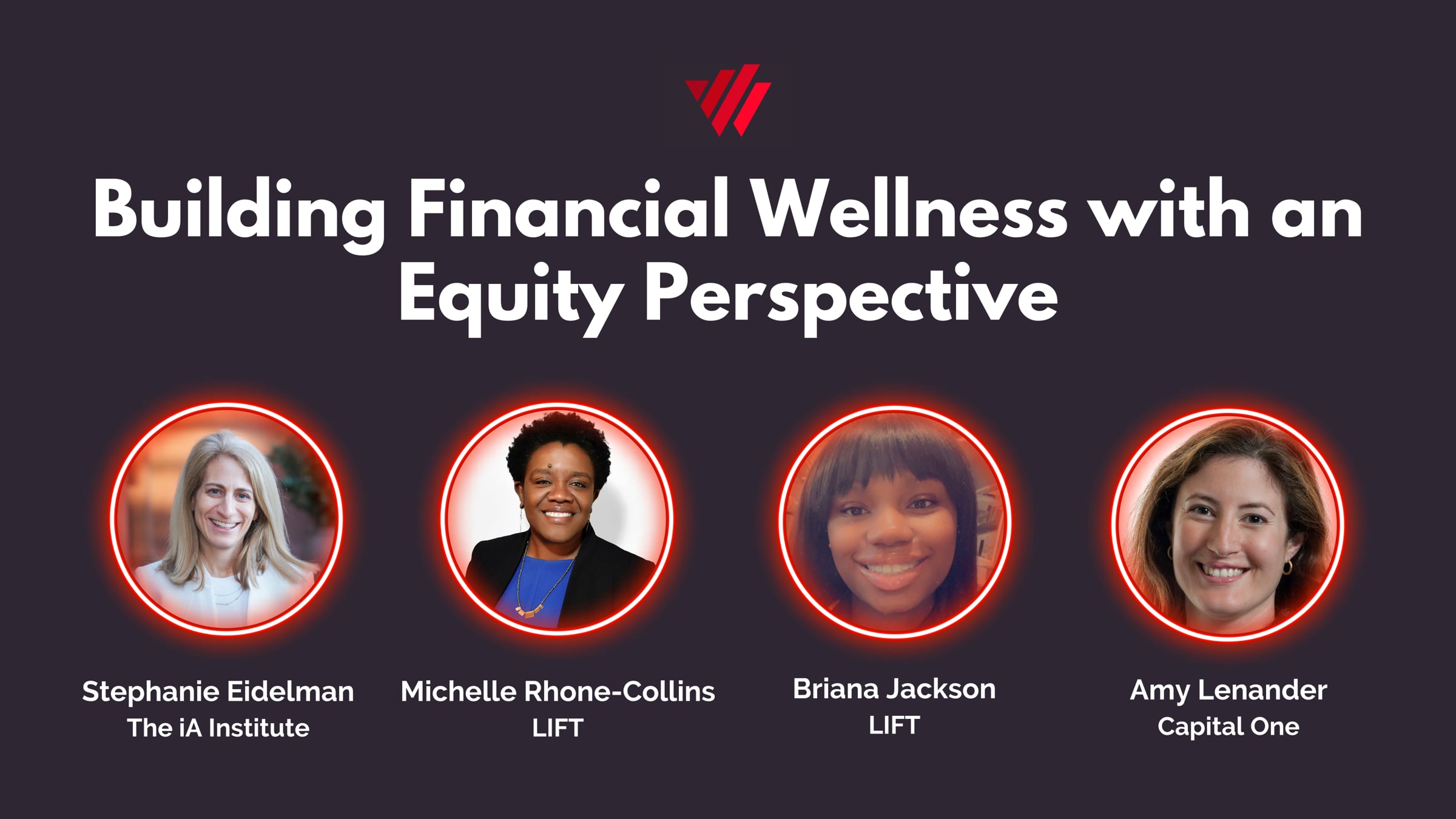 Building Financial Wellness with an Equity Perspective

Stephanie Eidelman
The iA Institute

Michelle Rhone-Collins
LIFT

Briana Jackson
LIFT

Amy Lenander
Capital One